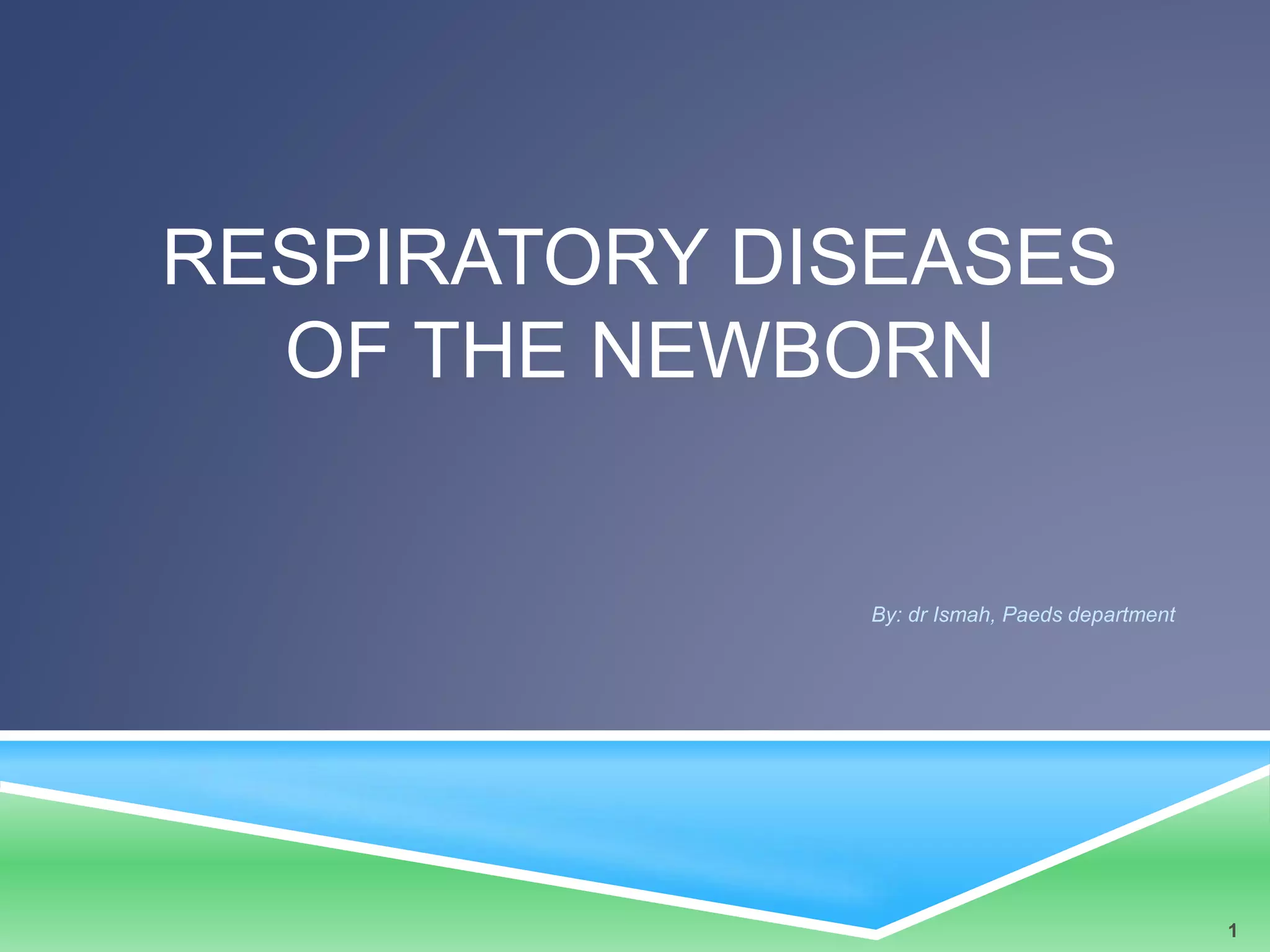 RESPIRATORY DISEASES OF THE NEWBORN

By: dr Ismah, Paeds department

1